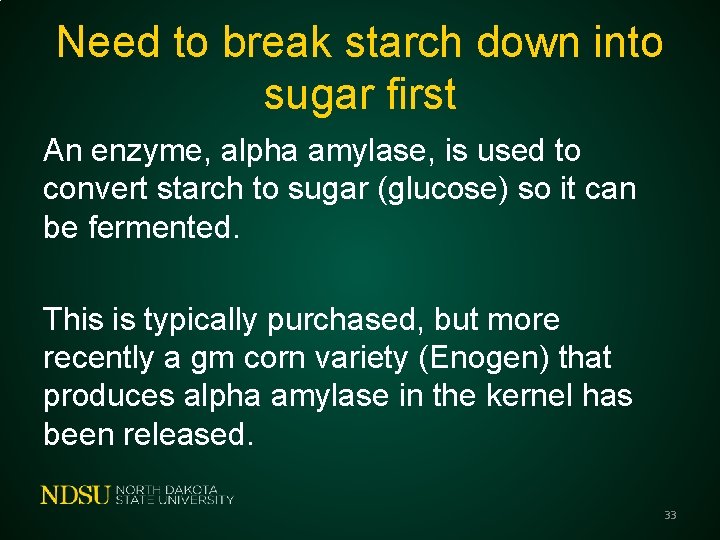 Need to break starch down into sugar first

An enzyme, alpha amylase, is used to convert starch to sugar (glucose) so it can be fermented.

This is typically purchased, but more recently a gm corn variety (Enogen) that produces alpha amylase in the kernel has been released.

NDSU NORTH DAKOTA STATE UNIVERSITY

33